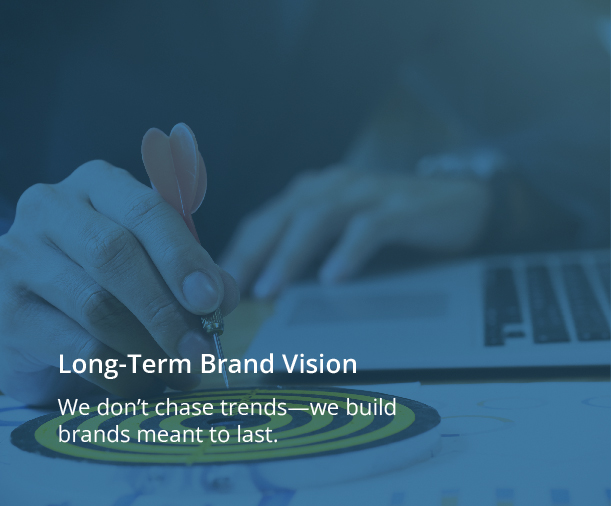 Long-Term Brand Vision

We don't chase trends—we build brands meant to last.